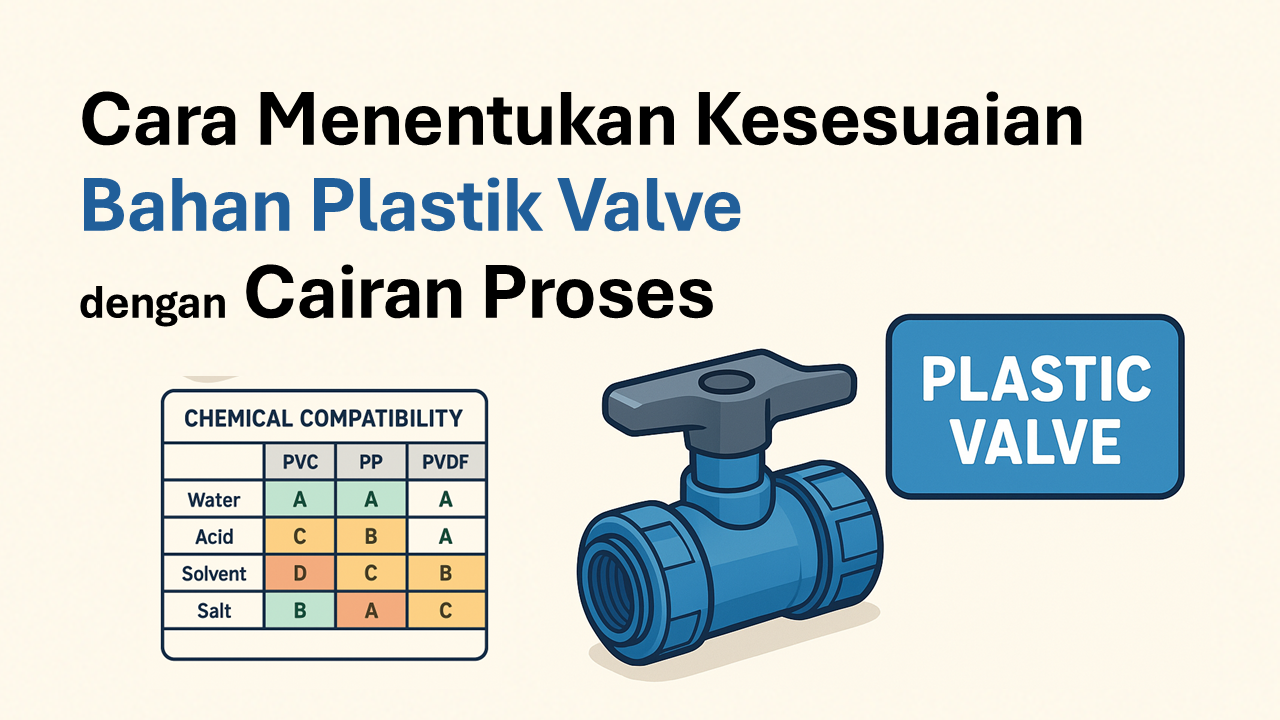 Cara Menentukan Kesesuaian
Bahan Plastik Valve
dengan Cairan Proses

CHEMICAL COMPATIBILITY

| | PVC | PP | PVDF |
|---|---|---|---|
| Water | A | A | A |
| Acid | C | B | A |
| Solvent | D | C | B |
| Salt | B | A | C |

PLASTIC VALVE